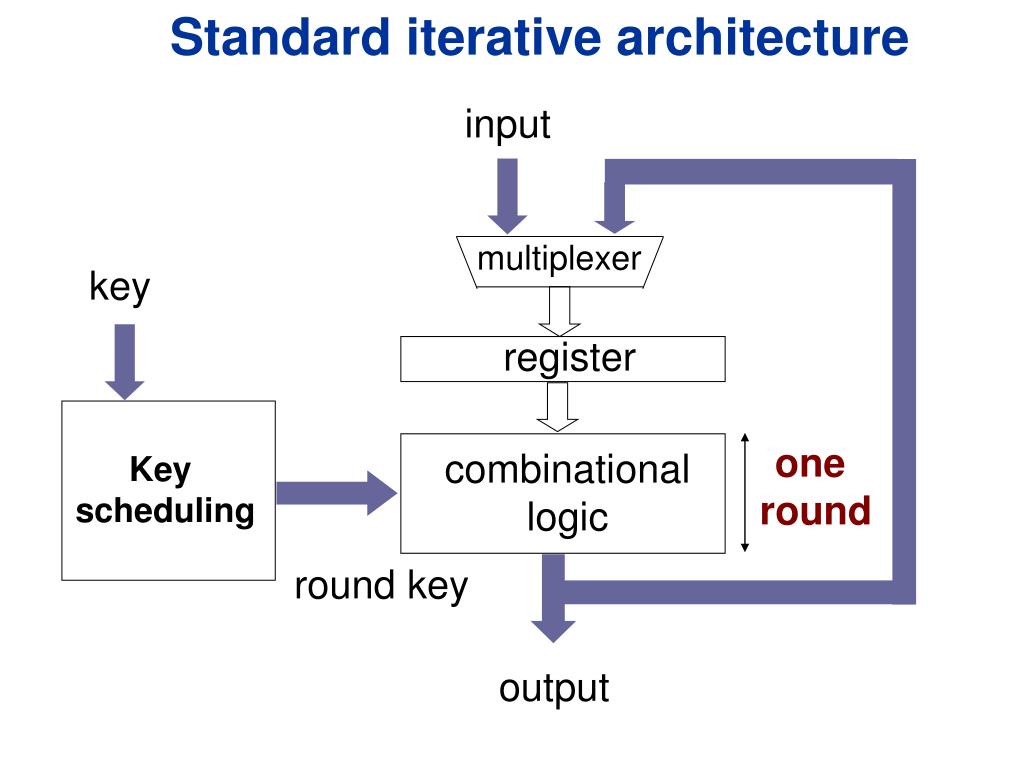 Standard iterative architecture

input

multiplexer

key

register

Key scheduling

combinational logic

one round

round key

output